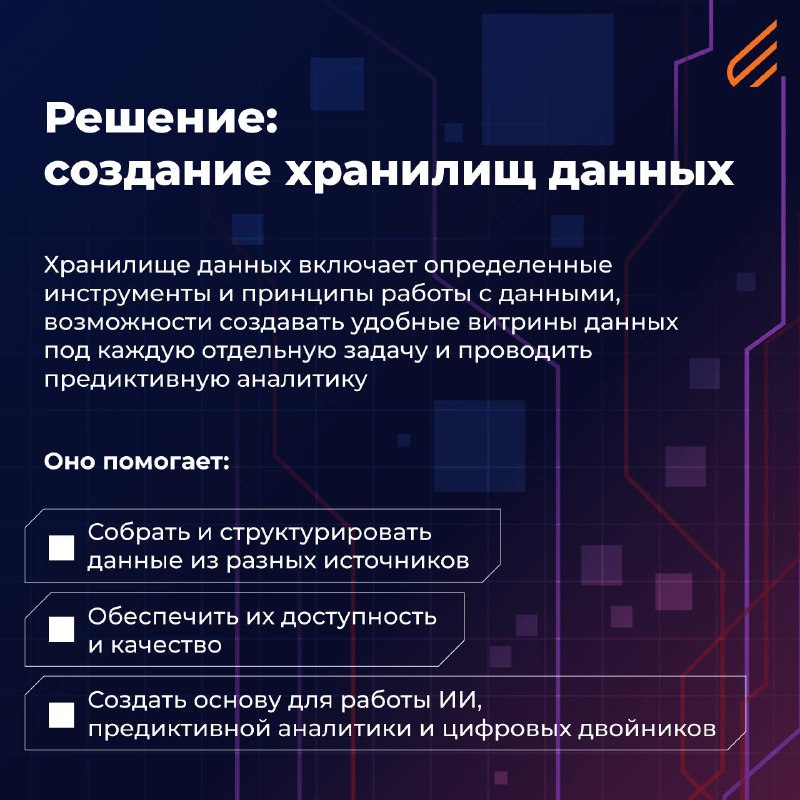 Решение:
создание хранилищ данных

Хранилище данных включает определенные инструменты и принципы работы с данными, возможности создавать удобные витрины данных под каждую отдельную задачу и проводить предиктивную аналитику

Оно помогает:

Собрать и структурировать данные из разных источников

Обеспечить их доступность и качество

Создать основу для работы ИИ, предиктивной аналитики и цифровых двойников